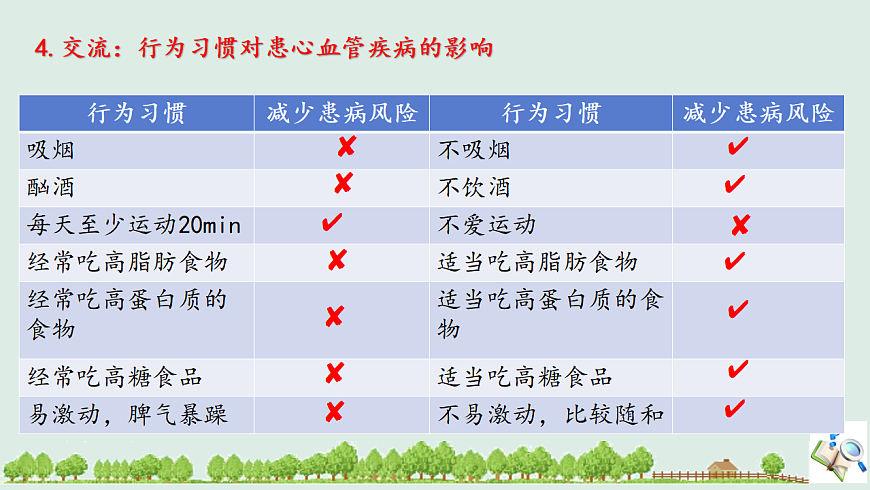 4. 交流：行为习惯对患心血管疾病的影响

| 行为习惯 | 减少患病风险 | 行为习惯 | 减少患病风险 |
|---|---|---|---|
| 吸烟 | ✘ | 不吸烟 | ✔ |
| 酗酒 | ✘ | 不饮酒 | ✔ |
| 每天至少运动20min | ✔ | 不爱运动 | ✘ |
| 经常吃高脂肪食物 | ✘ | 适当吃高脂肪食物 | ✔ |
| 经常吃高蛋白质的食物 | ✘ | 适当吃高蛋白质的食物 | ✔ |
| 经常吃高糖食品 | ✘ | 适当吃高糖食品 | ✔ |
| 易激动，脾气暴躁 | ✘ | 不易激动，比较随和 | ✔ |